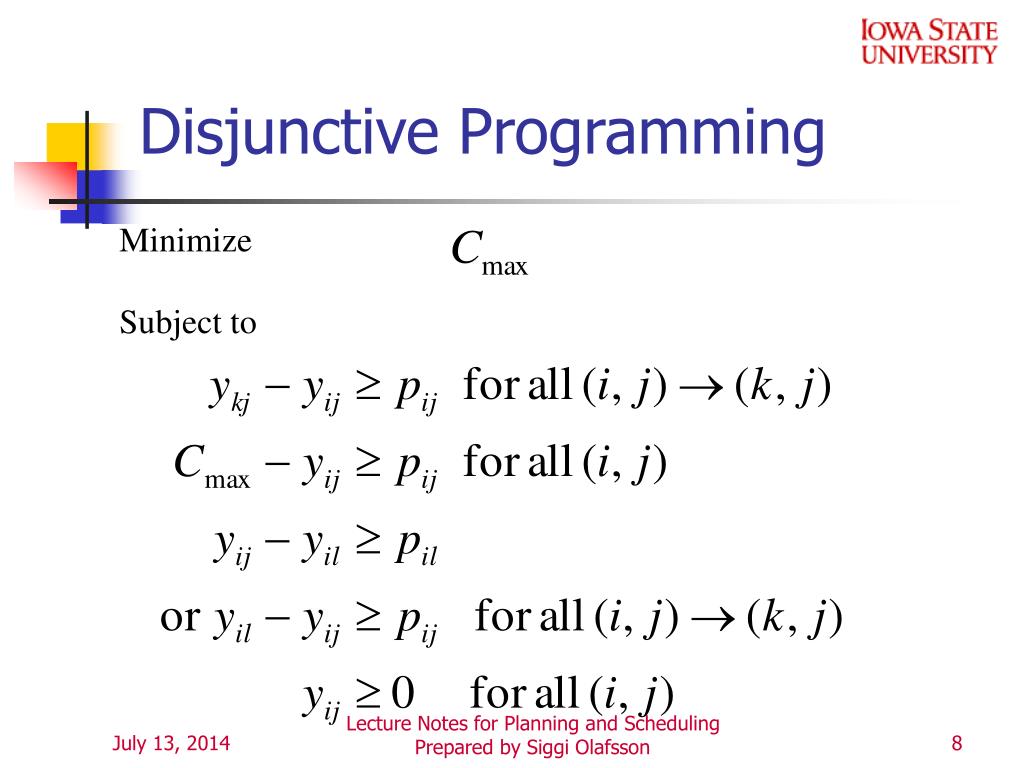 IOWA STATE UNIVERSITY

Disjunctive Programming

Minimize $C_{\max}$

Subject to

$y_{kj} - y_{ij} \geq p_{ij}$ for all $(i, j) \rightarrow (k, j)$

$C_{\max} - y_{ij} \geq p_{ij}$ for all $(i, j)$

$y_{ij} - y_{il} \geq p_{il}$

or $y_{il} - y_{ij} \geq p_{ij}$ for all $(i, j) \rightarrow (k, j)$

$y_{ij} \geq 0$ for all $(i, j)$

July 13, 2014

Lecture Notes for Planning and Scheduling
Prepared by Siggi Olafsson

8